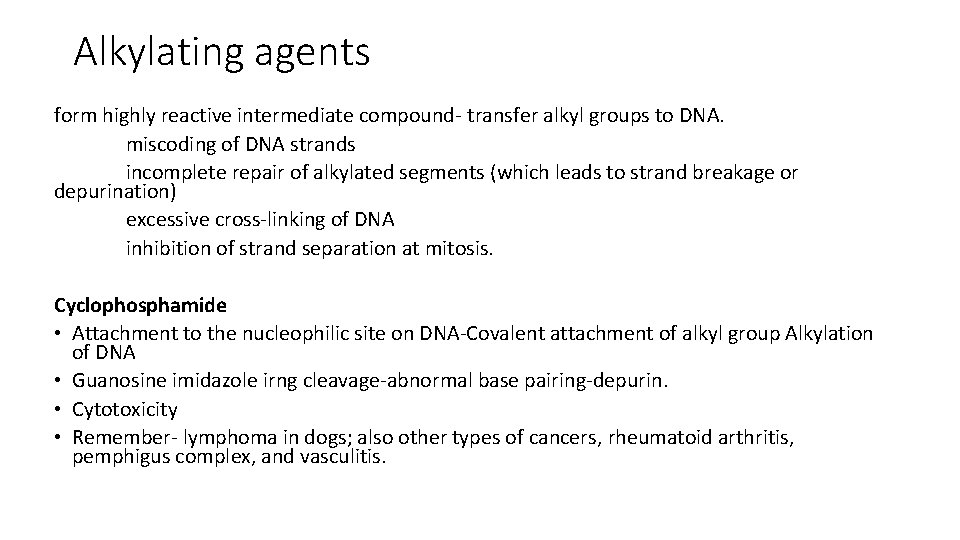 Alkylating agents

form highly reactive intermediate compound- transfer alkyl groups to DNA.
miscoding of DNA strands
incomplete repair of alkylated segments (which leads to strand breakage or depurination)
excessive cross-linking of DNA
inhibition of strand separation at mitosis.

Cyclophosphamide
• Attachment to the nucleophilic site on DNA-Covalent attachment of alkyl group Alkylation of DNA
• Guanosine imidazole irng cleavage-abnormal base pairing-depurin.
• Cytotoxicity
• Remember- lymphoma in dogs; also other types of cancers, rheumatoid arthritis, pemphigus complex, and vasculitis.